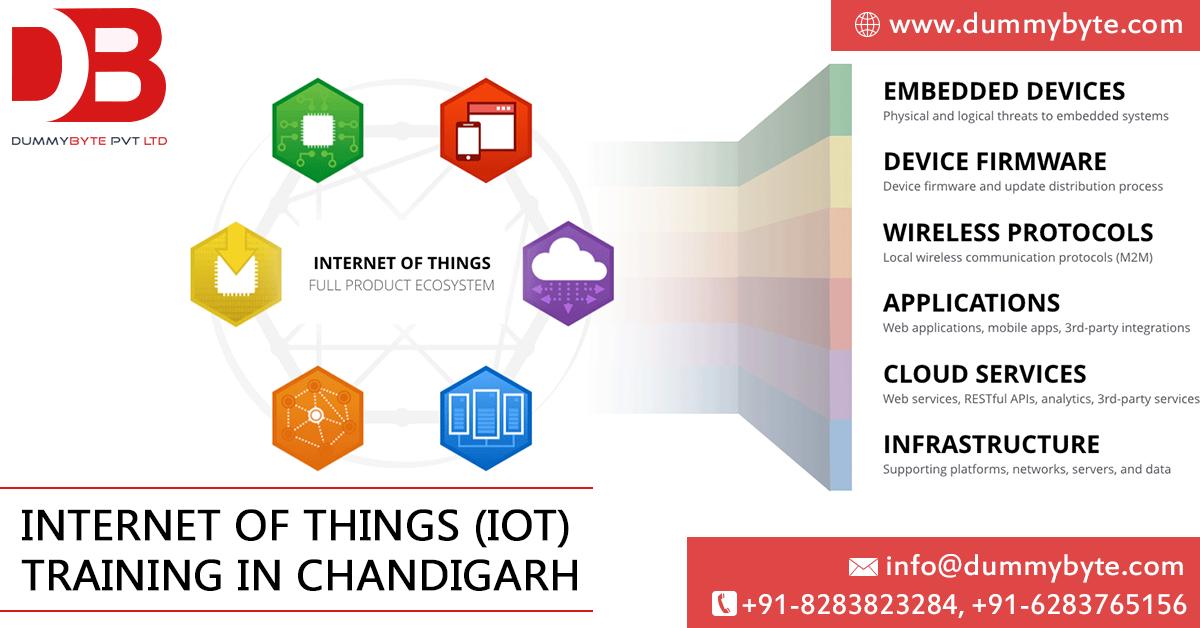 DB
DUMMYBYTE PVT LTD

www.dummybyte.com

INTERNET OF THINGS
FULL PRODUCT ECOSYSTEM

EMBEDDED DEVICES
Physical and logical threats to embedded systems

DEVICE FIRMWARE
Device firmware and update distribution process

WIRELESS PROTOCOLS
Local wireless communication protocols (M2M)

APPLICATIONS
Web applications, mobile apps, 3rd-party integrations

CLOUD SERVICES
Web services, RESTful APIs, analytics, 3rd-party services

INFRASTRUCTURE
Supporting platforms, networks, servers, and data

INTERNET OF THINGS (IOT)
TRAINING IN CHANDIGARH

info@dummybyte.com
+91-8283823284, +91-6283765156